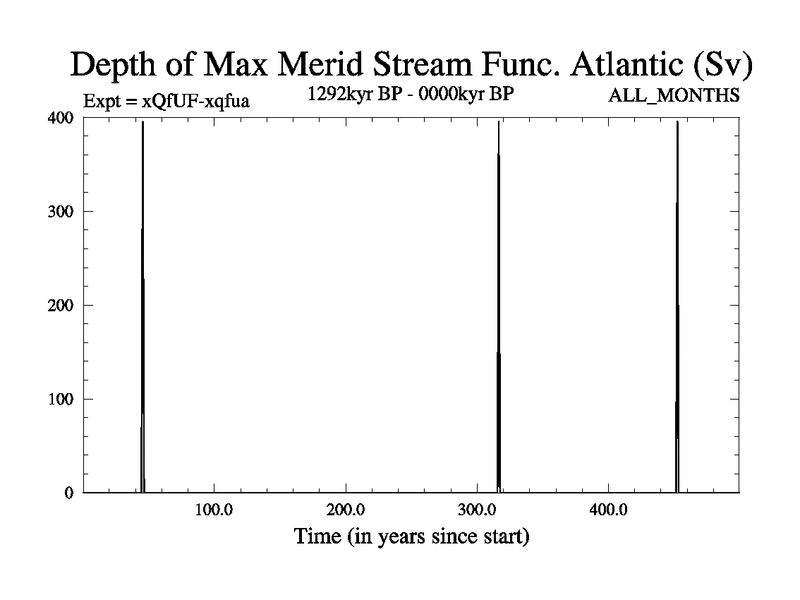 Depth of Max Merid Stream Func. Atlantic (Sv)

Expt = xQfUF-xqfua

1292kyr BP - 0000kyr BP

ALL_MONTHS

400
300
200
100
0

100.0
200.0
300.0
400.0

Time (in years since start)